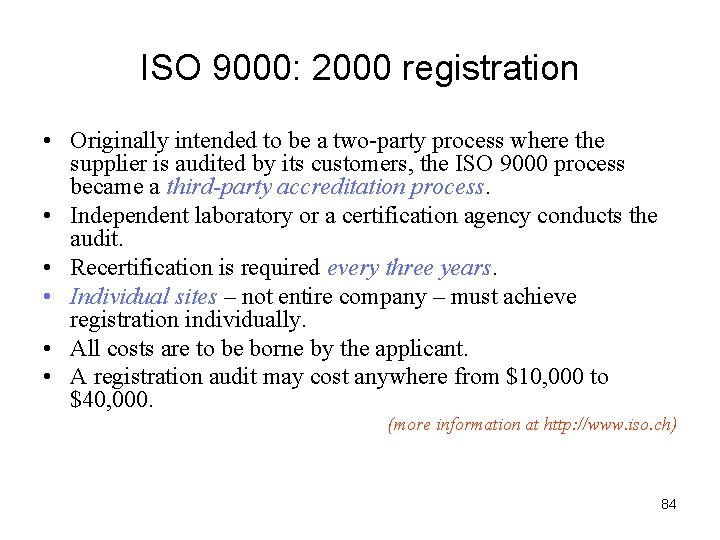 ISO 9000: 2000 registration

• Originally intended to be a two-party process where the supplier is audited by its customers, the ISO 9000 process became a third-party accreditation process.
• Independent laboratory or a certification agency conducts the audit.
• Recertification is required every three years.
• Individual sites – not entire company – must achieve registration individually.
• All costs are to be borne by the applicant.
• A registration audit may cost anywhere from \$10,000 to \$40,000.

(more information at http://www.iso.ch)

84